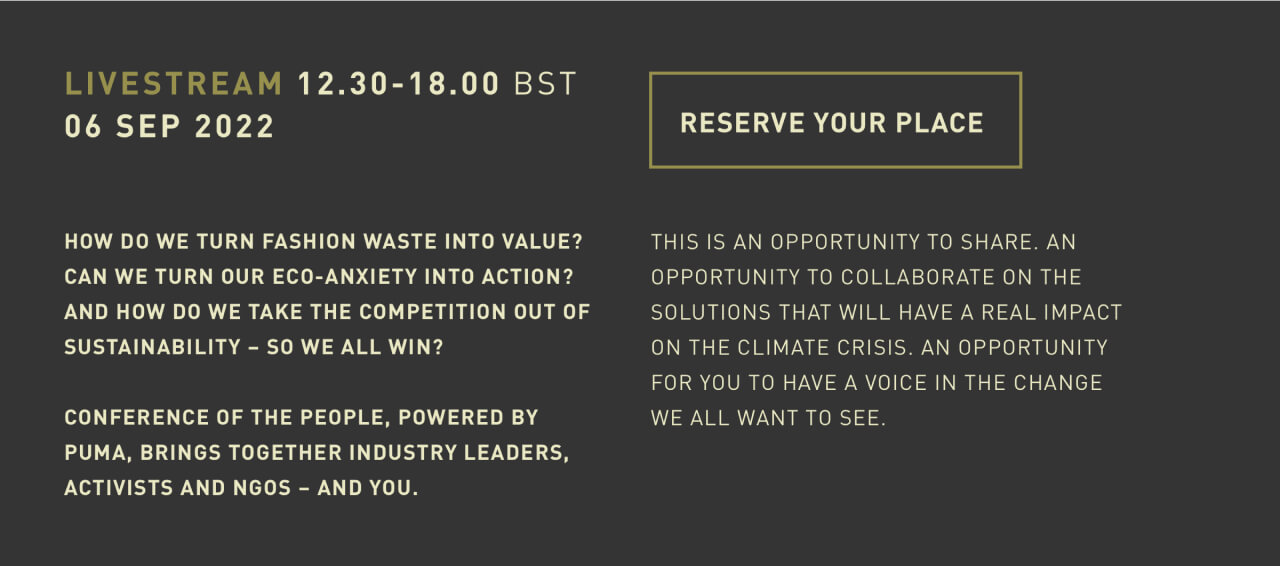 LIVESTREAM 12.30-18.00 BST
06 SEP 2022

RESERVE YOUR PLACE

HOW DO WE TURN FASHION WASTE INTO VALUE? CAN WE TURN OUR ECO-ANXIETY INTO ACTION? AND HOW DO WE TAKE THE COMPETITION OUT OF SUSTAINABILITY – SO WE ALL WIN?

CONFERENCE OF THE PEOPLE, POWERED BY PUMA, BRINGS TOGETHER INDUSTRY LEADERS, ACTIVISTS AND NGOS – AND YOU.

THIS IS AN OPPORTUNITY TO SHARE. AN OPPORTUNITY TO COLLABORATE ON THE SOLUTIONS THAT WILL HAVE A REAL IMPACT ON THE CLIMATE CRISIS. AN OPPORTUNITY FOR YOU TO HAVE A VOICE IN THE CHANGE WE ALL WANT TO SEE.